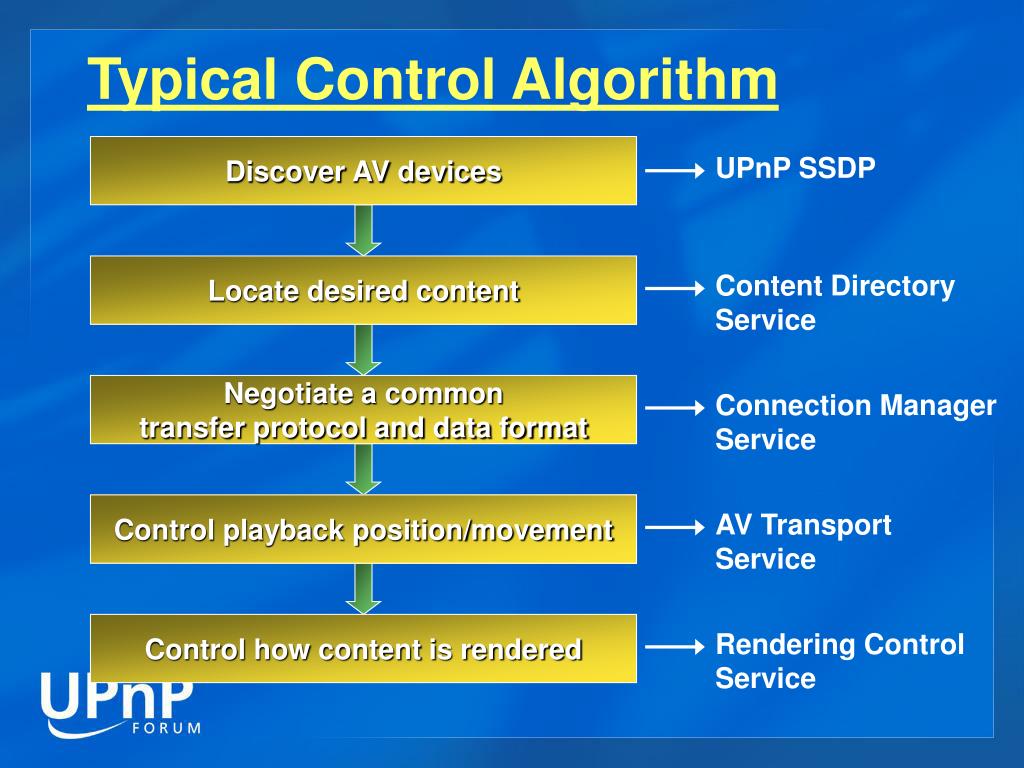 Typical Control Algorithm

Discover AV devices

UPnP SSDP

Locate desired content

Content Directory Service

Negotiate a common transfer protocol and data format

Connection Manager Service

Control playback position/movement

AV Transport Service

Control how content is rendered

Rendering Control Service

UPnP FORUM